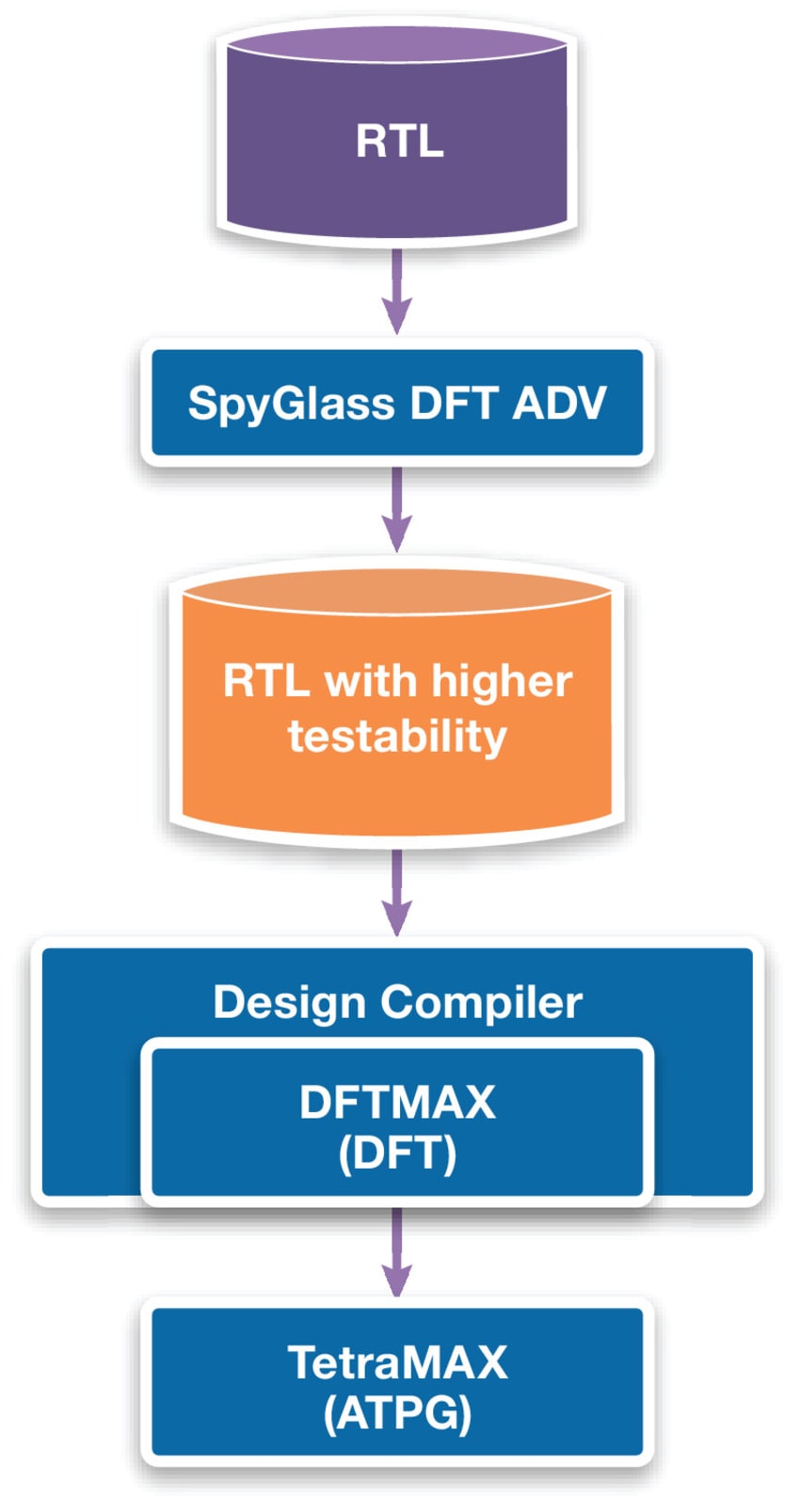 RTL

SpyGlass DFT ADV

RTL with higher testability

Design Compiler

DFTMAX
(DFT)

TetraMAX
(ATPG)